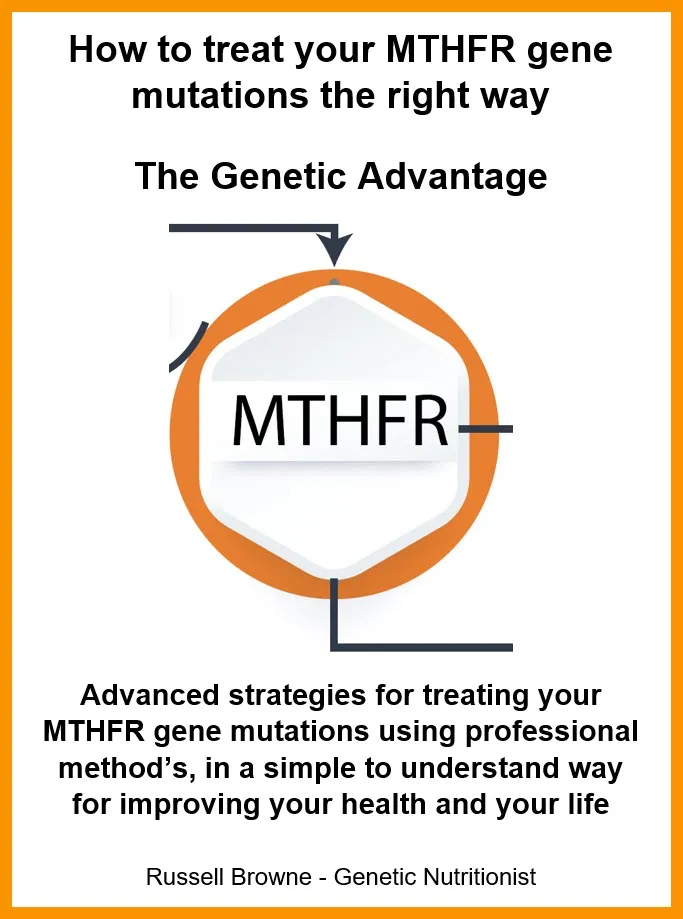 How to treat your MTHFR gene mutations the right way

The Genetic Advantage

MTHFR

Advanced strategies for treating your MTHFR gene mutations using professional method's, in a simple to understand way for improving your health and your life

Russell Browne - Genetic Nutritionist